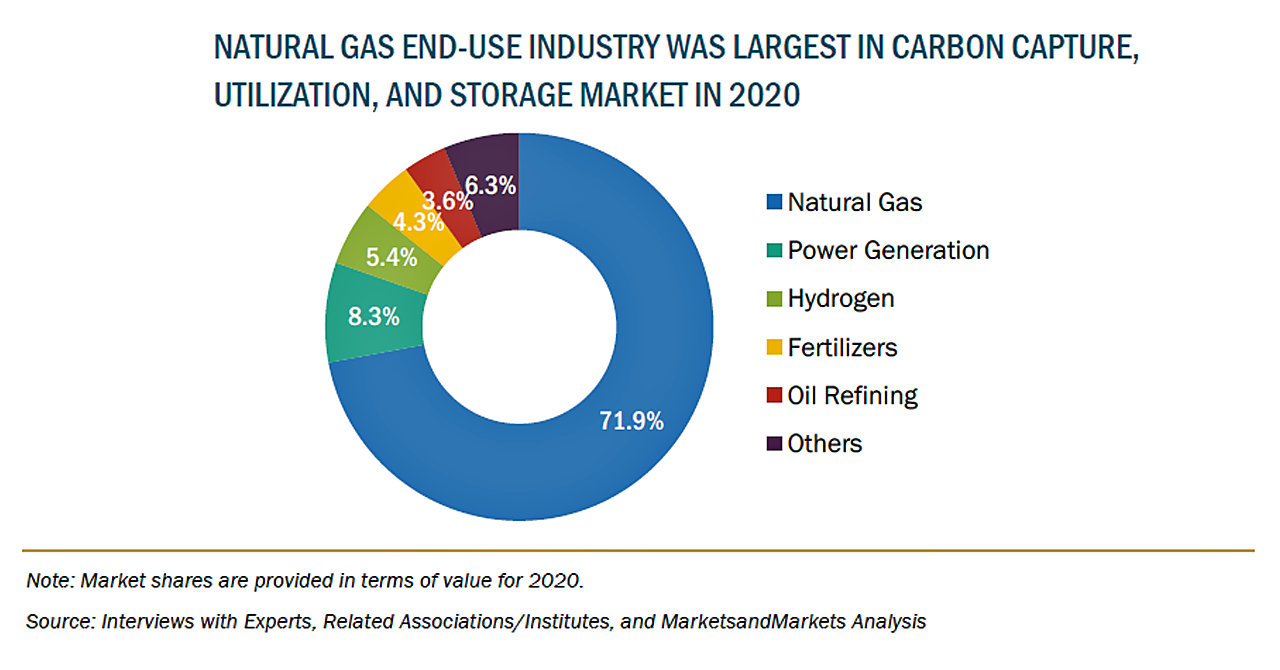 NATURAL GAS END-USE INDUSTRY WAS LARGEST IN CARBON CAPTURE, UTILIZATION, AND STORAGE MARKET IN 2020

6.3%
3.6%
4.3%
5.4%
8.3%
71.9%

Natural Gas
Power Generation
Hydrogen
Fertilizers
Oil Refining
Others

Note: Market shares are provided in terms of value for 2020.

Source: Interviews with Experts, Related Associations/Institutes, and MarketsandMarkets Analysis